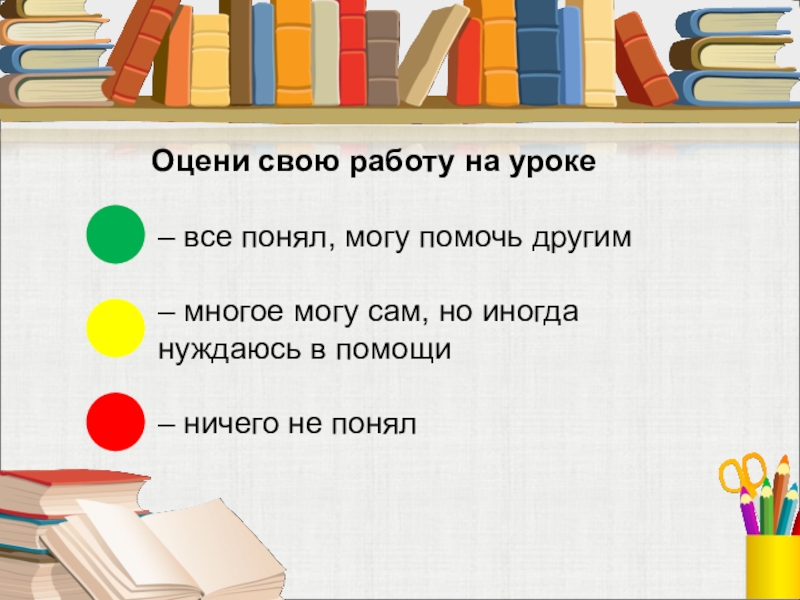 Оцени свою работу на уроке

– все понял, могу помочь другим

– многое могу сам, но иногда нуждаюсь в помощи

– ничего не понял